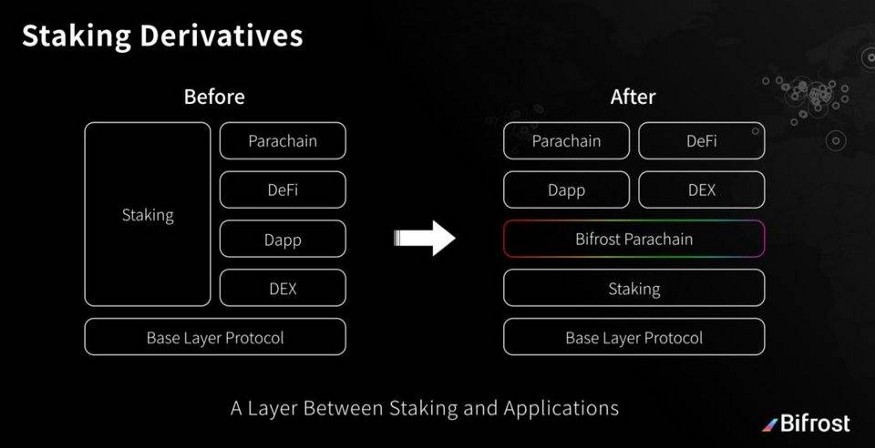 Staking Derivatives

Before

Staking

Parachain

DeFi

Dapp

DEX

Base Layer Protocol

After

Parachain

DeFi

Dapp

DEX

Bifrost Parachain

Staking

Base Layer Protocol

A Layer Between Staking and Applications

Bifrost